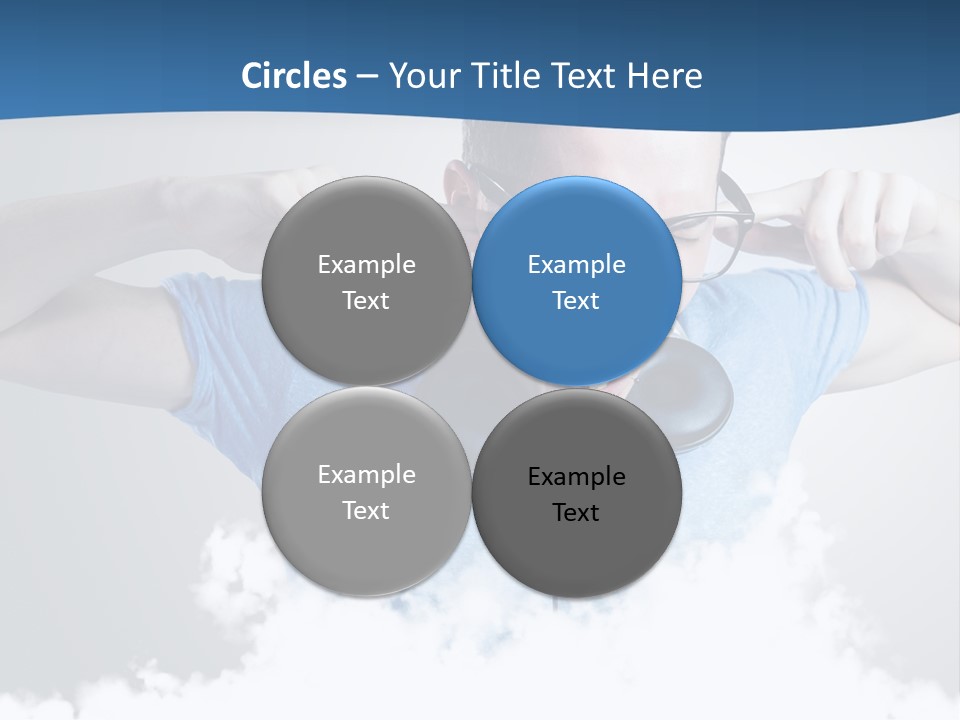 Circles – Your Title Text Here

Example Text

Example Text

Example Text

Example Text